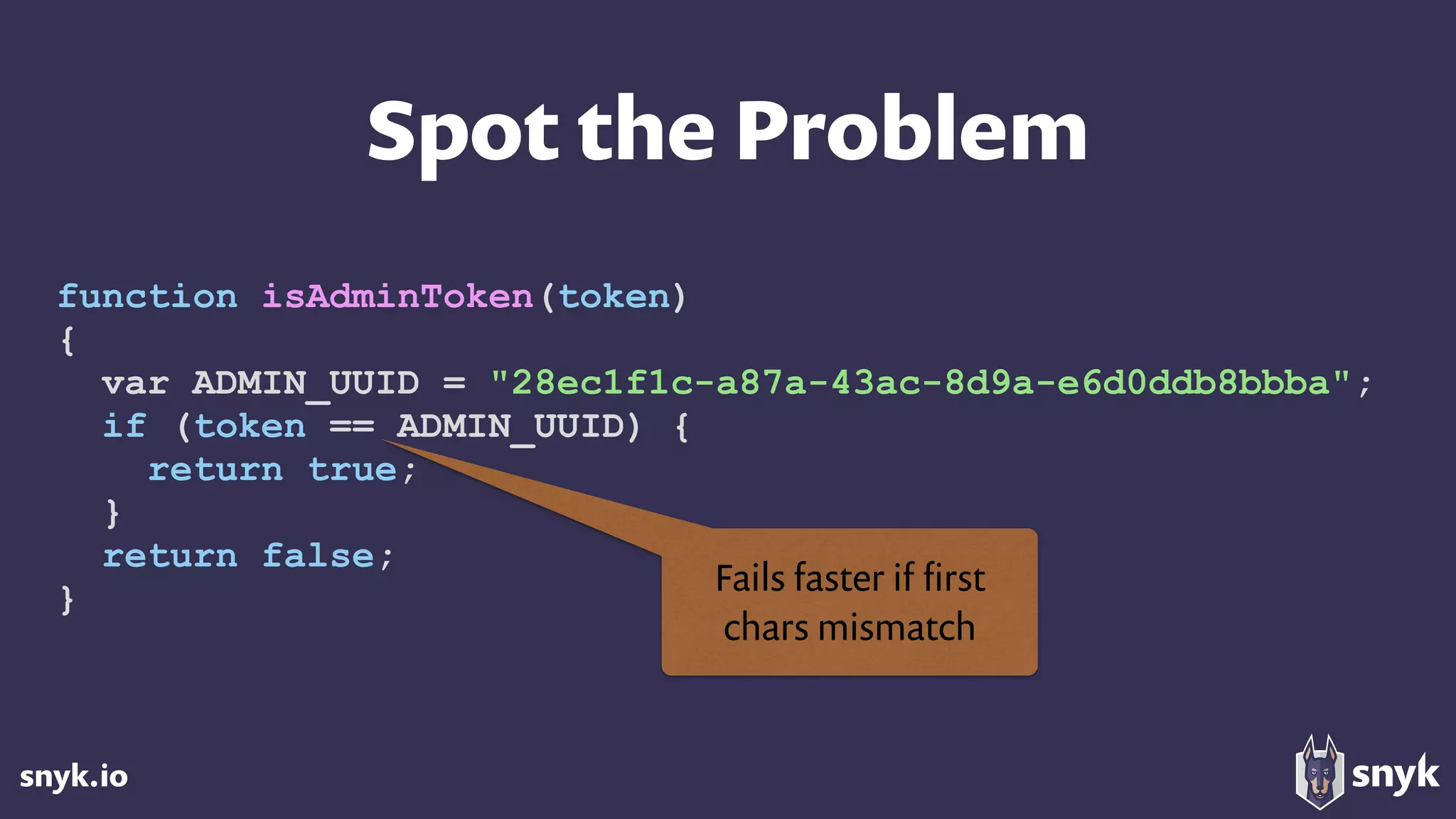 Spot the Problem

function isAdminToken(token)
{
  var ADMIN_UUID = "28ec1f1c-a87a-43ac-8d9a-e6d0ddb8bbba";
  if (token == ADMIN_UUID) {
    return true;
  }
  return false;
}

Fails faster if first chars mismatch

snyk.io

snyk